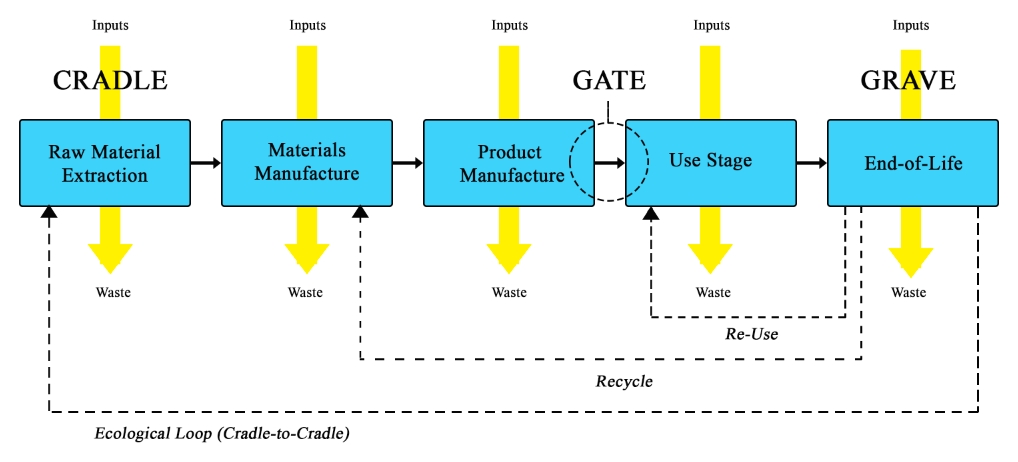 Inputs
Inputs
Inputs
Inputs
Inputs

CRADLE
GATE
GRAVE

Raw Material Extraction
Materials Manufacture
Product Manufacture
Use Stage
End-of-Life

Waste
Waste
Waste
Waste
Waste

Re-Use

Recycle

Ecological Loop (Cradle-to-Cradle)